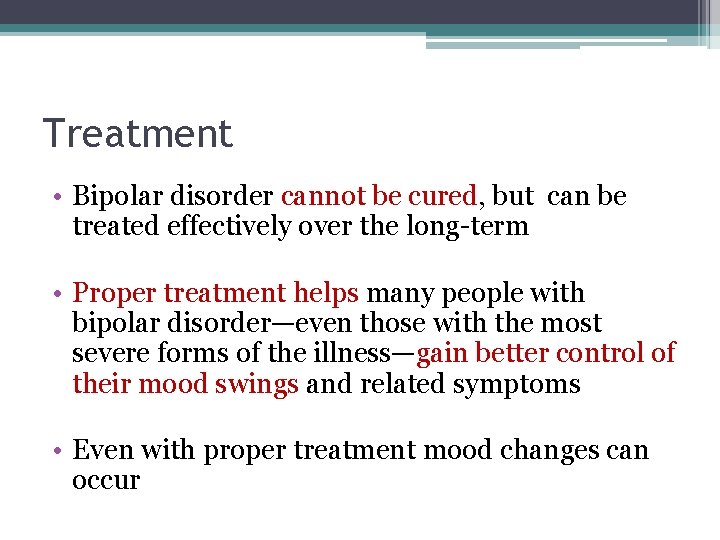 Treatment

• Bipolar disorder cannot be cured, but can be treated effectively over the long-term

• Proper treatment helps many people with bipolar disorder—even those with the most severe forms of the illness—gain better control of their mood swings and related symptoms

• Even with proper treatment mood changes can occur